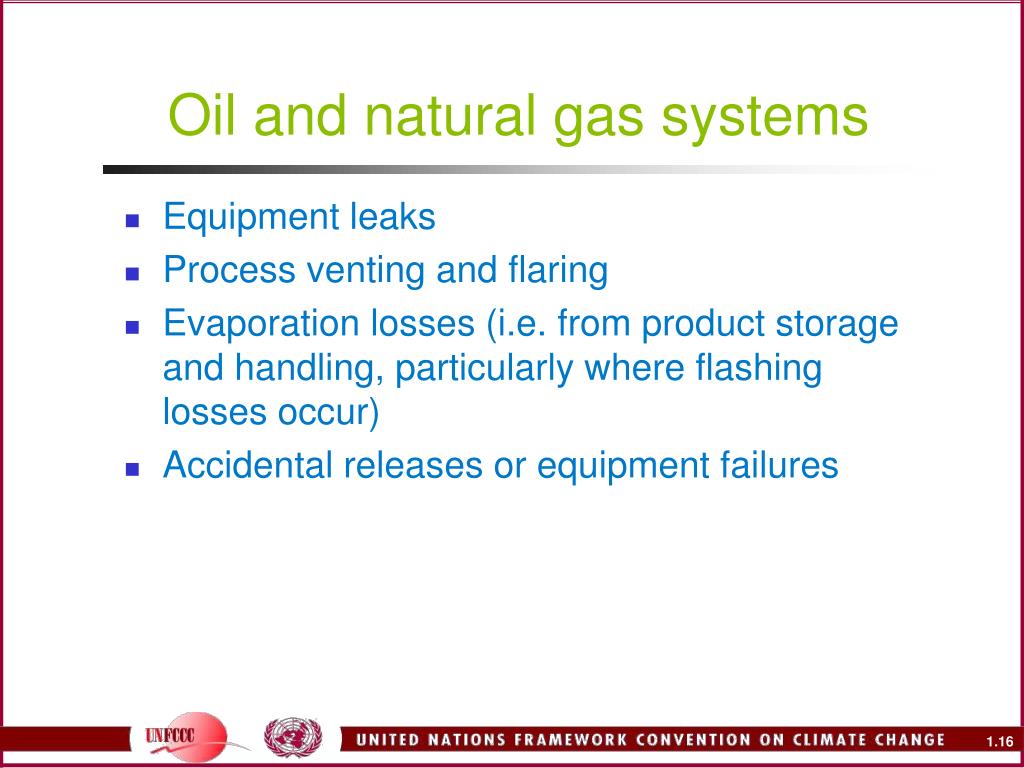 Oil and natural gas systems

- Equipment leaks
- Process venting and flaring
- Evaporation losses (i.e. from product storage and handling, particularly where flashing losses occur)
- Accidental releases or equipment failures

UNFCCC

UNITED NATIONS FRAMEWORK CONVENTION ON CLIMATE CHANGE

1.16